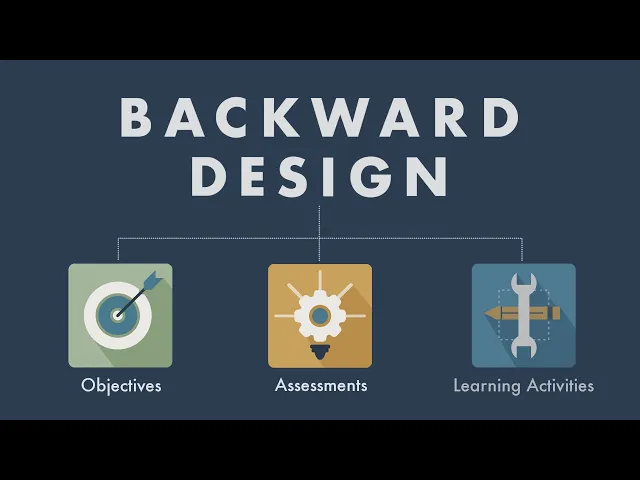 BACKWARD DESIGN

Objectives

Assessments

Learning Activities